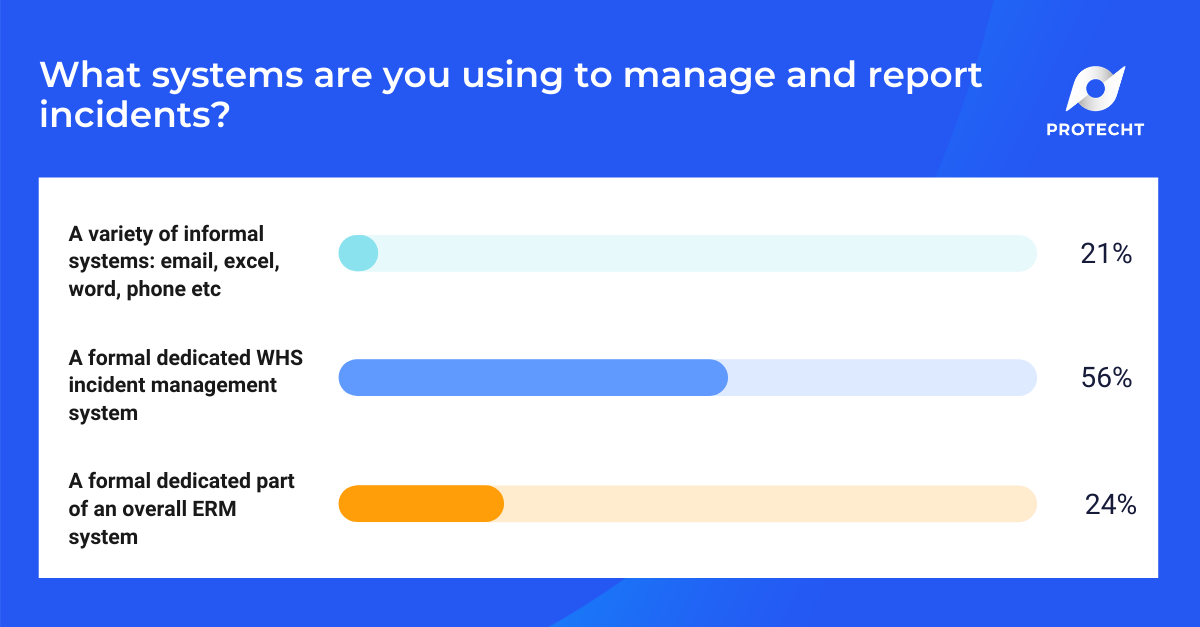 What systems are you using to manage and report incidents?

PROTECHT

A variety of informal systems: email, excel, word, phone etc
21%

A formal dedicated WHS incident management system
56%

A formal dedicated part of an overall ERM system
24%